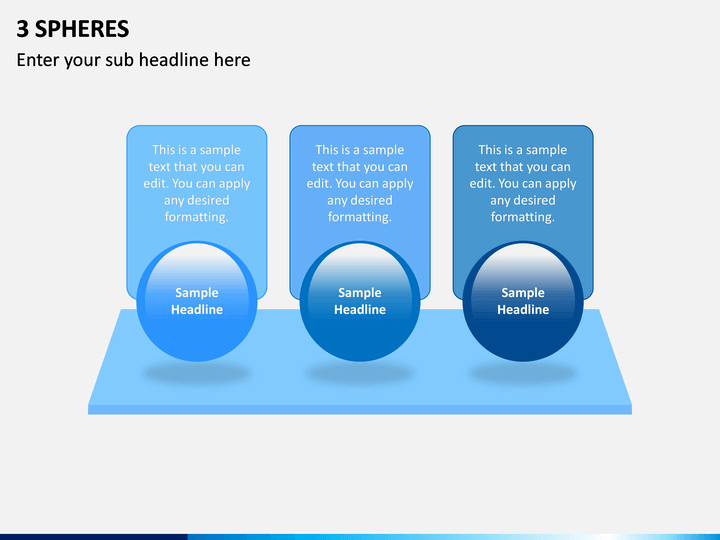 3 SPHERES

Enter your sub headline here

This is a sample text that you can edit. You can apply any desired formatting.

Sample Headline

This is a sample text that you can edit. You can apply any desired formatting.

Sample Headline

This is a sample text that you can edit. You can apply any desired formatting.

Sample Headline